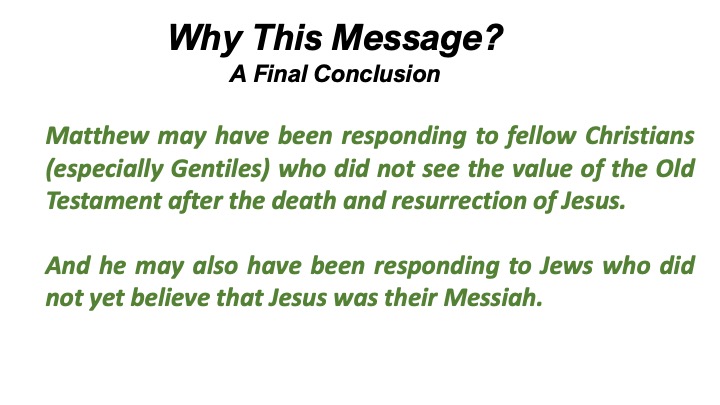 Why This Message?
A Final Conclusion

Matthew may have been responding to fellow Christians (especially Gentiles) who did not see the value of the Old Testament after the death and resurrection of Jesus.

And he may also have been responding to Jews who did not yet believe that Jesus was their Messiah.